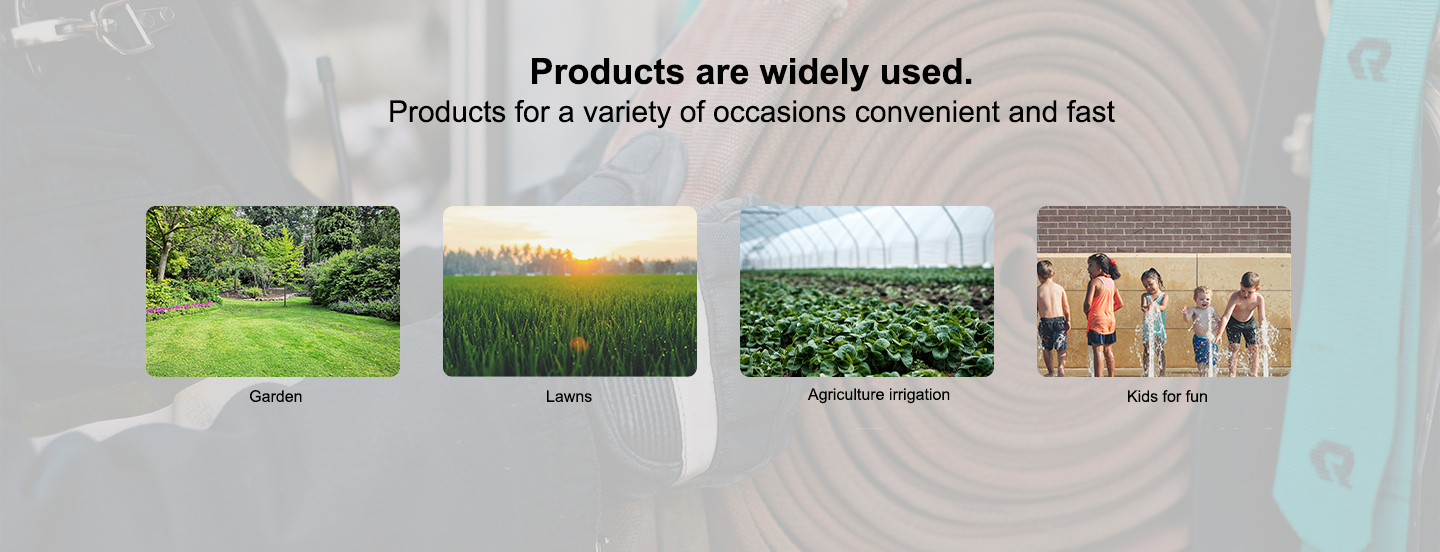 Products are widely used.
Products for a variety of occasions convenient and fast

Garden

Lawns

Agriculture irrigation

Kids for fun